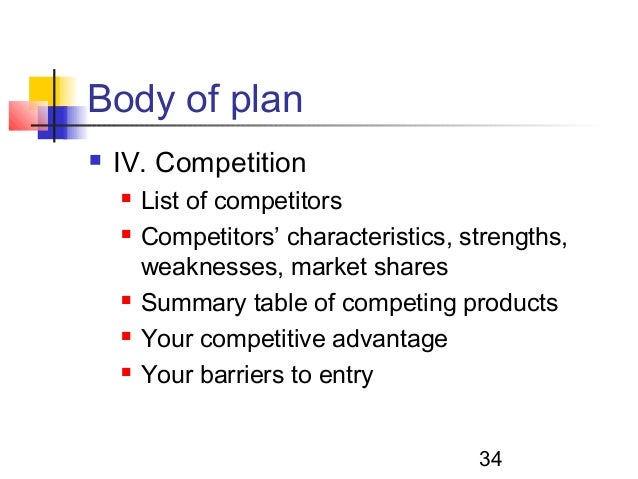 Body of plan

- IV. Competition
  - List of competitors
  - Competitors’ characteristics, strengths, weaknesses, market shares
  - Summary table of competing products
  - Your competitive advantage
  - Your barriers to entry

34